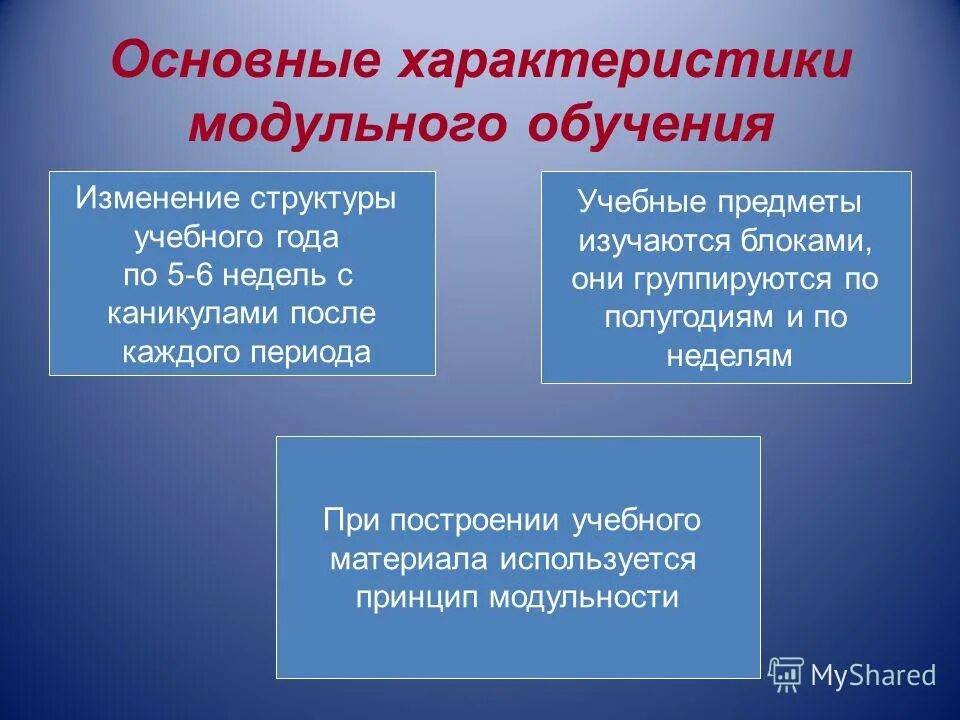 Основные характеристики модульного обучения

Изменение структуры учебного года по 5-6 недель с каникулами после каждого периода

Учебные предметы изучаются блоками, они группируются по полугодиям и по неделям

При построении учебного материала используется принцип модульности

MyShared